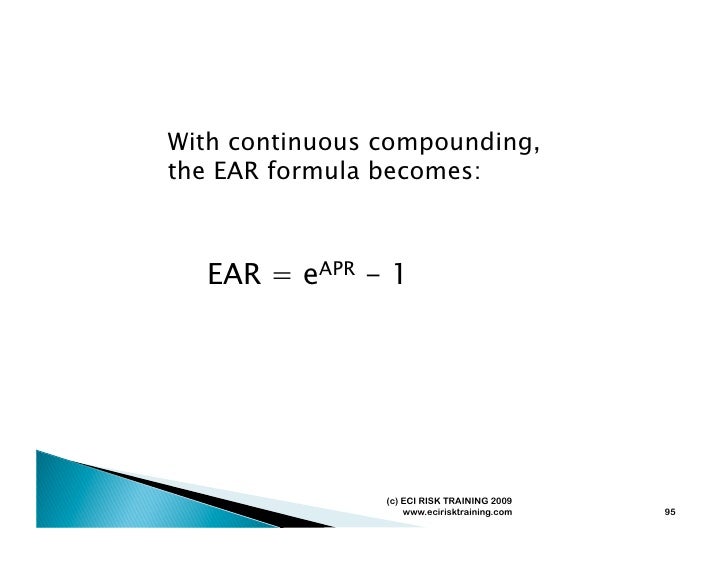 With continuous compounding, the EAR formula becomes:

$EAR = e^{APR} - 1$

(c) ECI RISK TRAINING 2009
www.ecirisktraining.com

95